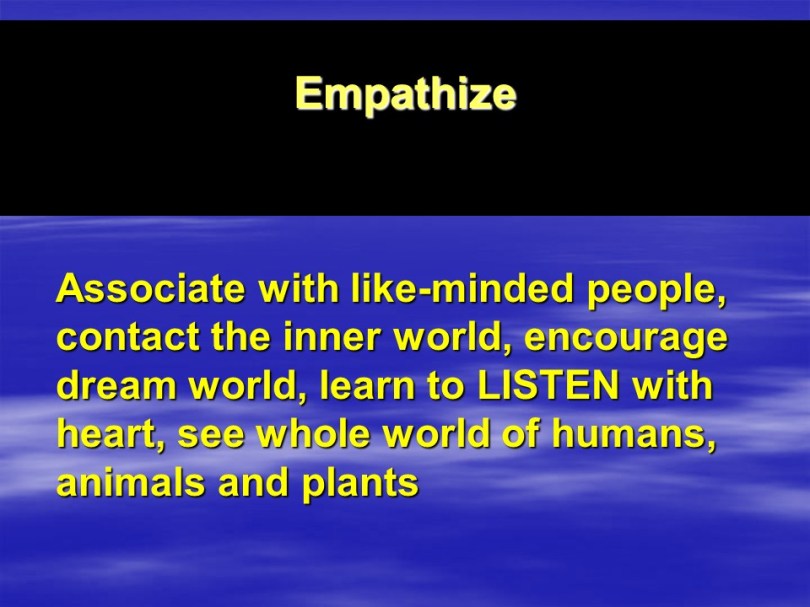 Empathize

Associate with like-minded people, contact the inner world, encourage dream world, learn to LISTEN with heart, see whole world of humans, animals and plants